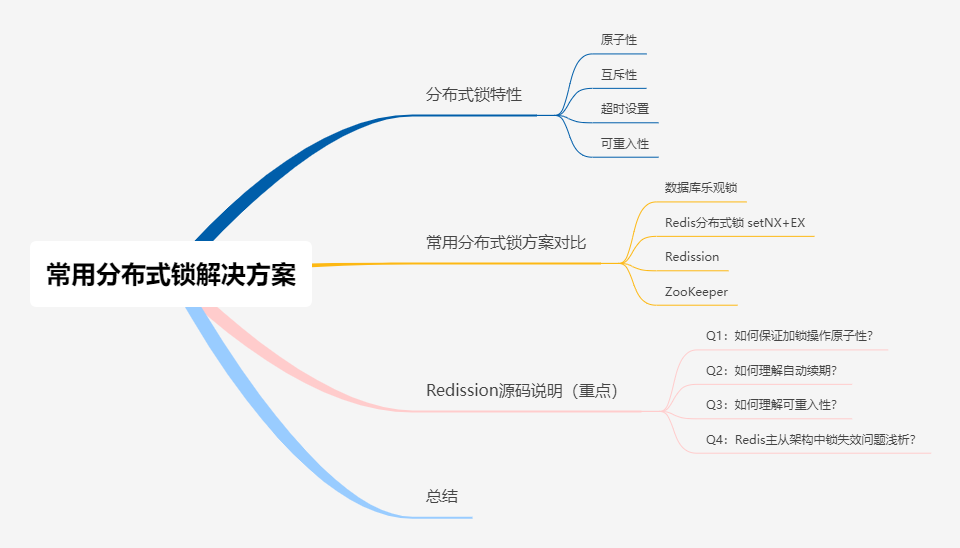 常用分布式锁解决方案

分布式锁特性

原子性

互斥性

超时设置

可重入性

常用分布式锁方案对比

数据库乐观锁

Redis分布式锁 setNX+EX

Redission

ZooKeeper

Redission源码说明（重点）

Q1：如何保证加锁操作原子性？

Q2：如何理解自动续期？

Q3：如何理解可重入性？

Q4：Redis主从架构中锁失效问题浅析？

总结